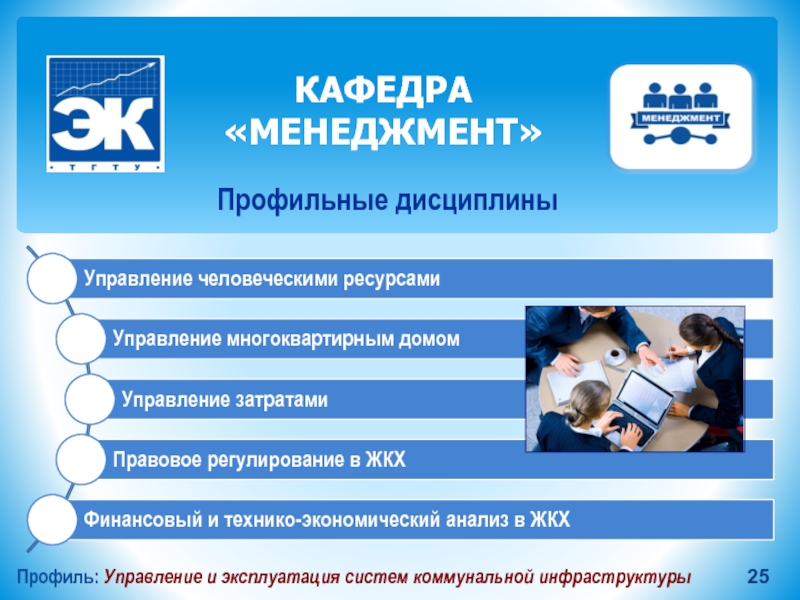 ЭК
• Т Г Т У •

КАФЕДРА «МЕНЕДЖМЕНТ»

МЕНЕДЖМЕНТ

Профильные дисциплины

Управление человеческими ресурсами

Управление многоквартирным домом

Управление затратами

Правовое регулирование в ЖКХ

Финансовый и технико-экономический анализ в ЖКХ

Профиль: Управление и эксплуатация систем коммунальной инфраструктуры

25